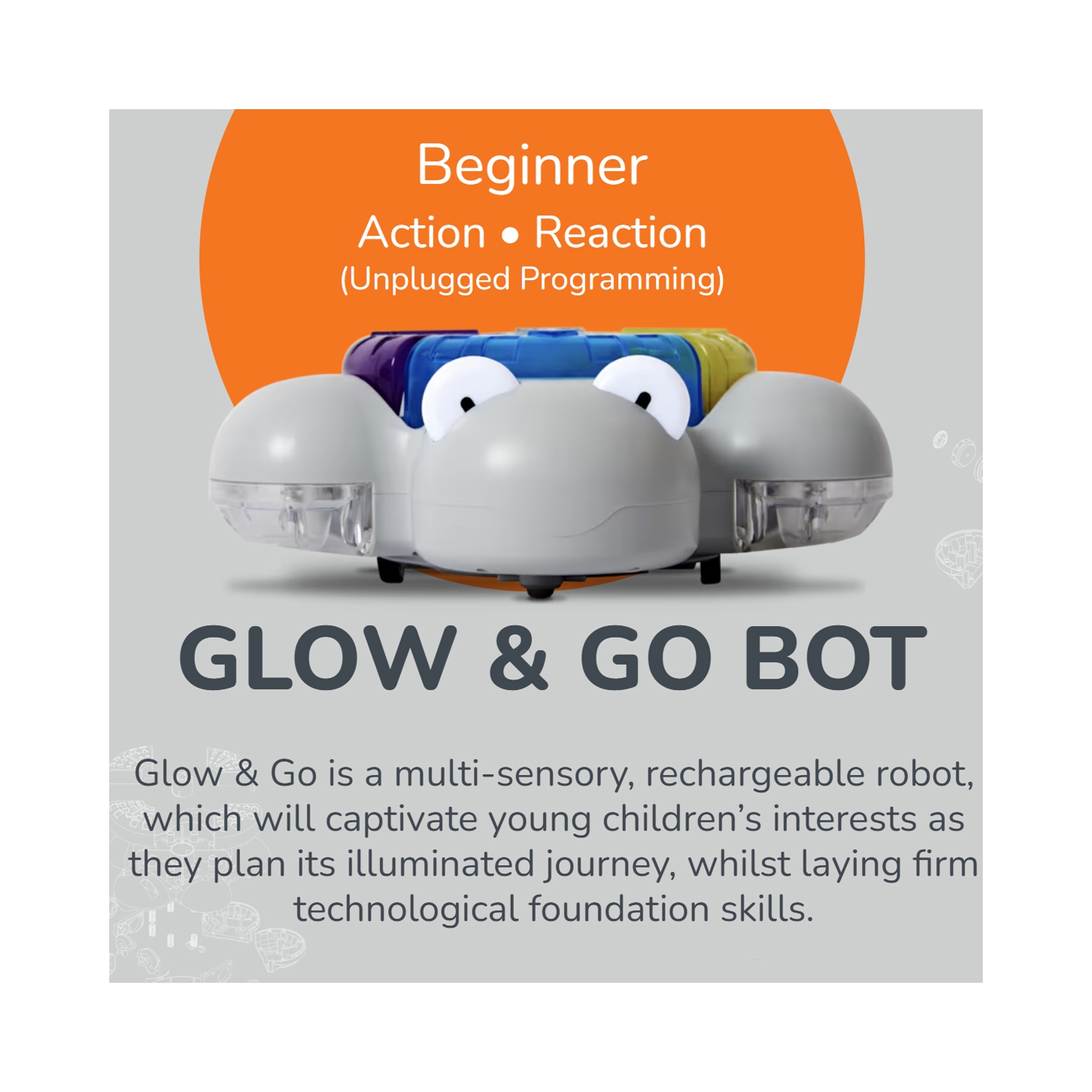 Beginner
Action • Reaction
(Unplugged Programming)

GLOW & GO BOT

Glow & Go is a multi-sensory, rechargeable robot, which will captivate young children's interests as they plan its illuminated journey, whilst laying firm technological foundation skills.